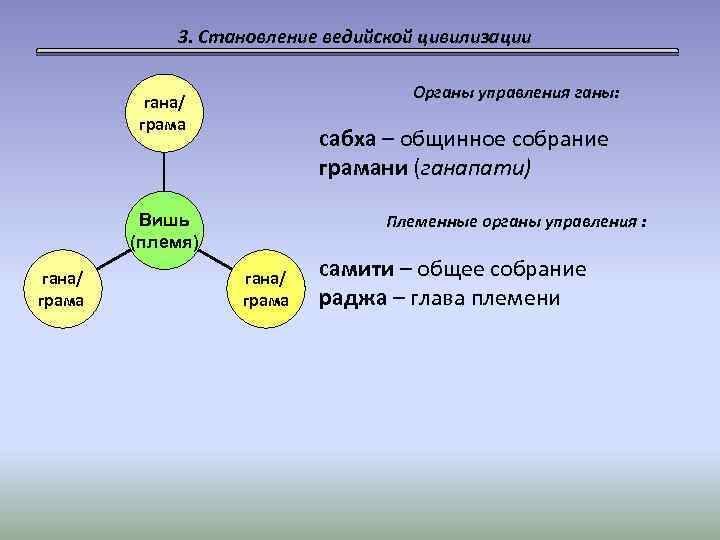 3. Становление ведийской цивилизации

гана/ грама

Вишь (племя)

гана/ грама

гана/ грама

Органы управления ганы:

сабха – общинное собрание
грамани (ганапати)

Племенные органы управления :

самити – общее собрание
раджа – глава племени